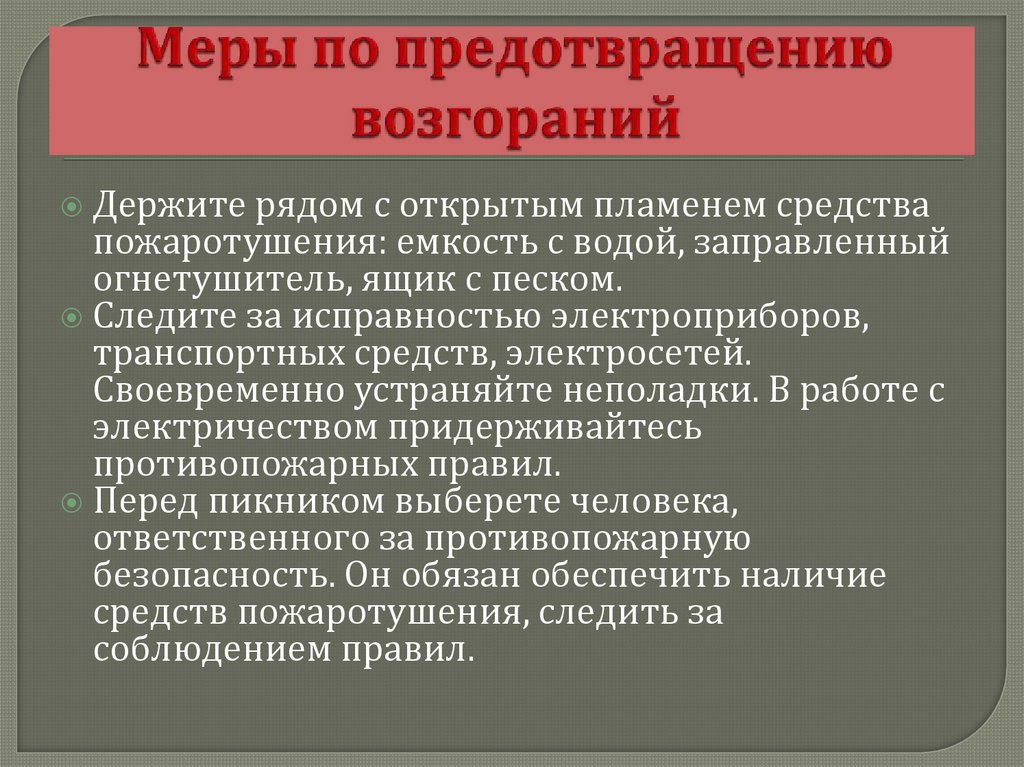 Меры по предотвращению возгораний

Держите рядом с открытым пламенем средства пожаротушения: емкость с водой, заправленный огнетушитель, ящик с песком.

Следите за исправностью электроприборов, транспортных средств, электросетей. Своевременно устраняйте неполадки. В работе с электричеством придерживайтесь противопожарных правил.

Перед пикником выберете человека, ответственного за противопожарную безопасность. Он обязан обеспечить наличие средств пожаротушения, следить за соблюдением правил.